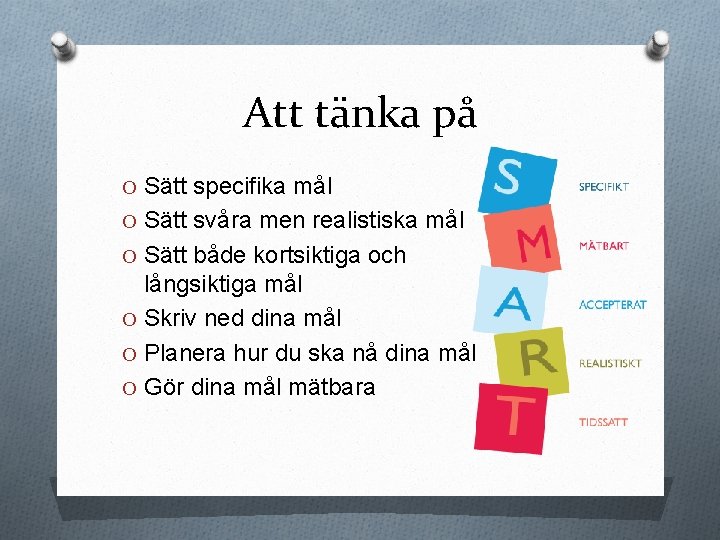 Att tänka på

O Sätt specifika mål
O Sätt svåra men realistiska mål
O Sätt både kortsiktiga och långsiktiga mål
O Skriv ned dina mål
O Planera hur du ska nå dina mål
O Gör dina mål mätbara

S SPECIFIKT
M MÄTBART
A ACCEPTERAT
R REALISTISKT
T TIDSSATT